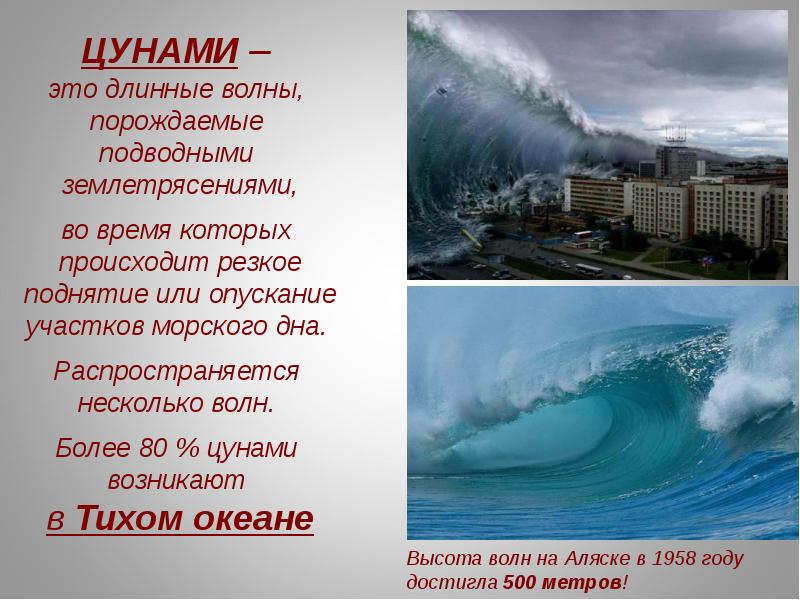 ЦУНАМИ – это длинные волны, порождаемые подводными землетрясениями,

во время которых происходит резкое поднятие или опускание участков морского дна.

Распространяется несколько волн.

Более 80 % цунами возникают
в Тихом океане

Высота волн на Аляске в 1958 году достигла 500 метров!